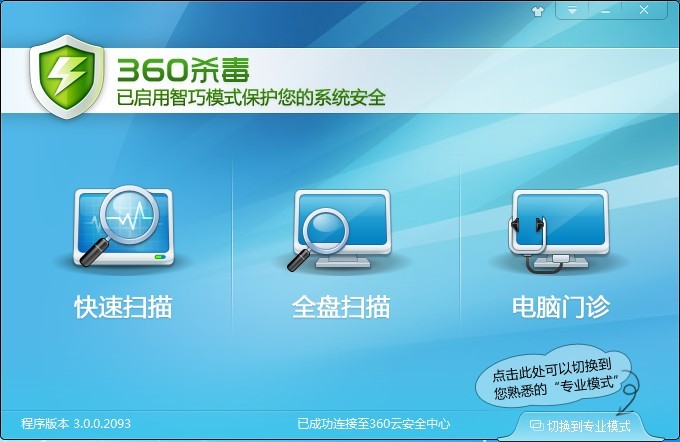 360杀毒
已启用智巧模式保护您的系统安全

快速扫描

全盘扫描

电脑门诊

点击此处可以切换到您熟悉的“专业模式”

程序版本 3.0.0.2093

已成功连接至360云安全中心

切换到专业模式